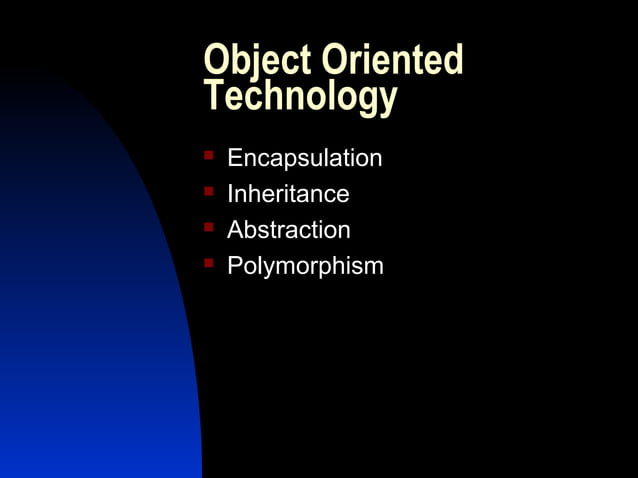 Object Oriented Technology

- Encapsulation
- Inheritance
- Abstraction
- Polymorphism